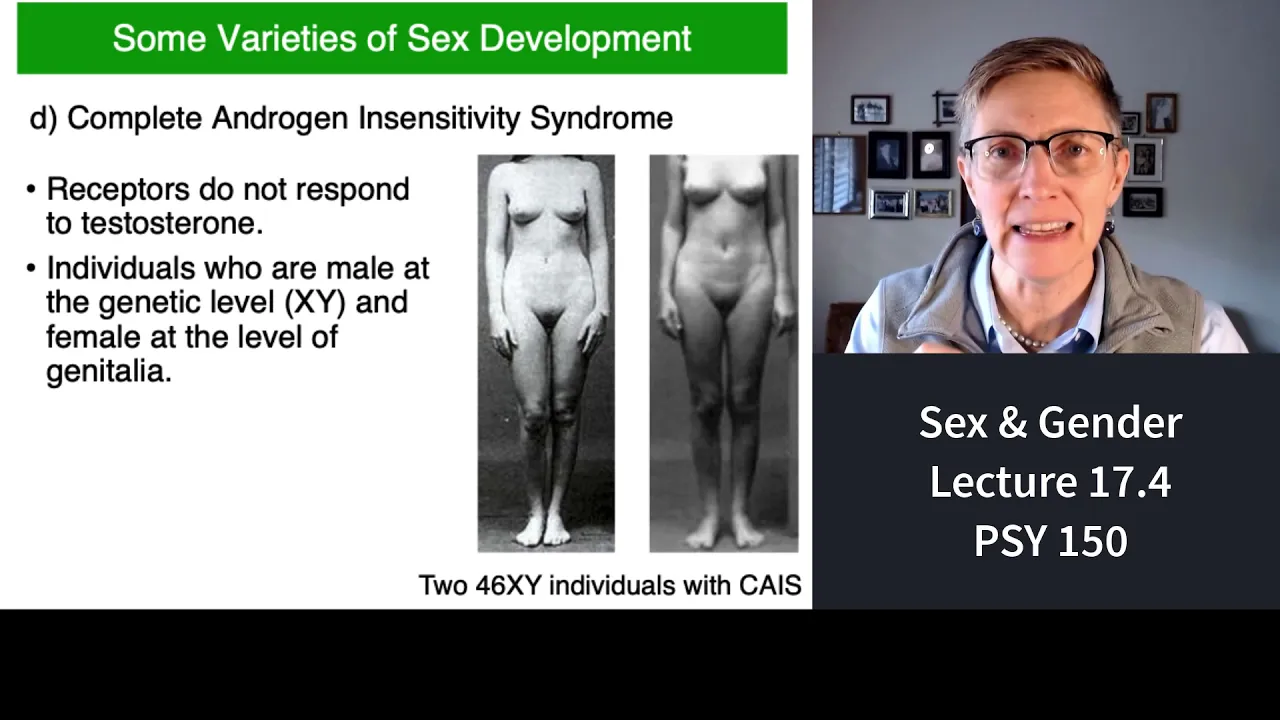 Some Varieties of Sex Development

d) Complete Androgen Insensitivity Syndrome

• Receptors do not respond to testosterone.

• Individuals who are male at the genetic level (XY) and female at the level of genitalia.

Two 46XY individuals with CAIS

Sex & Gender
Lecture 17.4
PSY 150